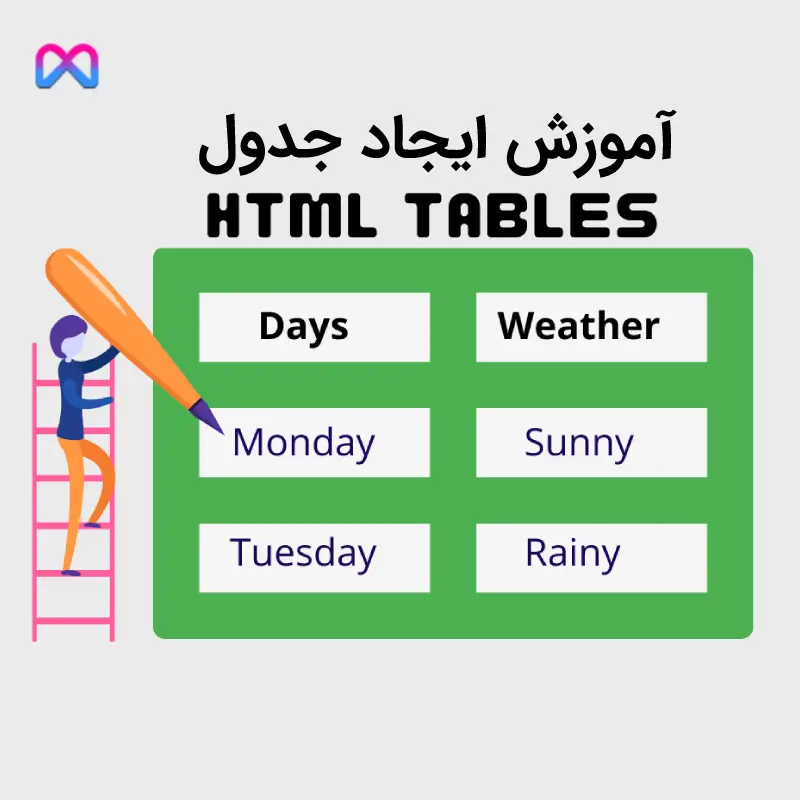 آموزش ایجاد جدول
HTML TABLES

| Days | Weather |
|---|---|
| Monday | Sunny |
| Tuesday | Rainy |